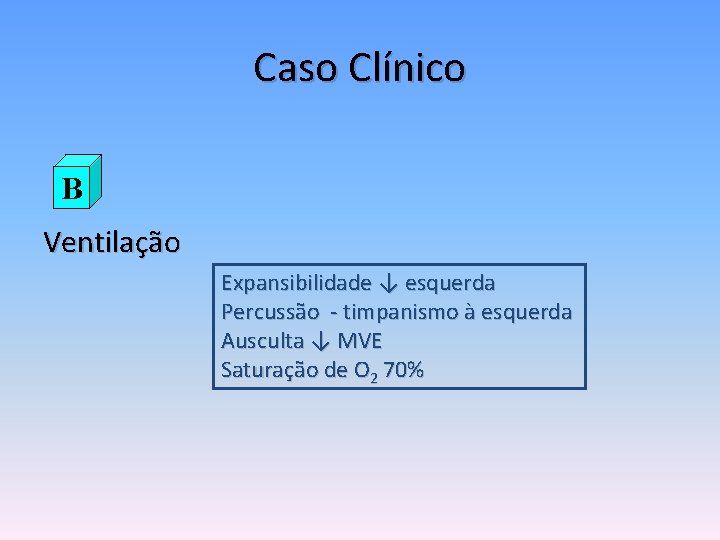 Caso Clínico

B

Ventilação

Expansibilidade ↓ esquerda
Percussão - timpanismo à esquerda
Ausculta ↓ MVE
Saturação de $O_2$ 70%